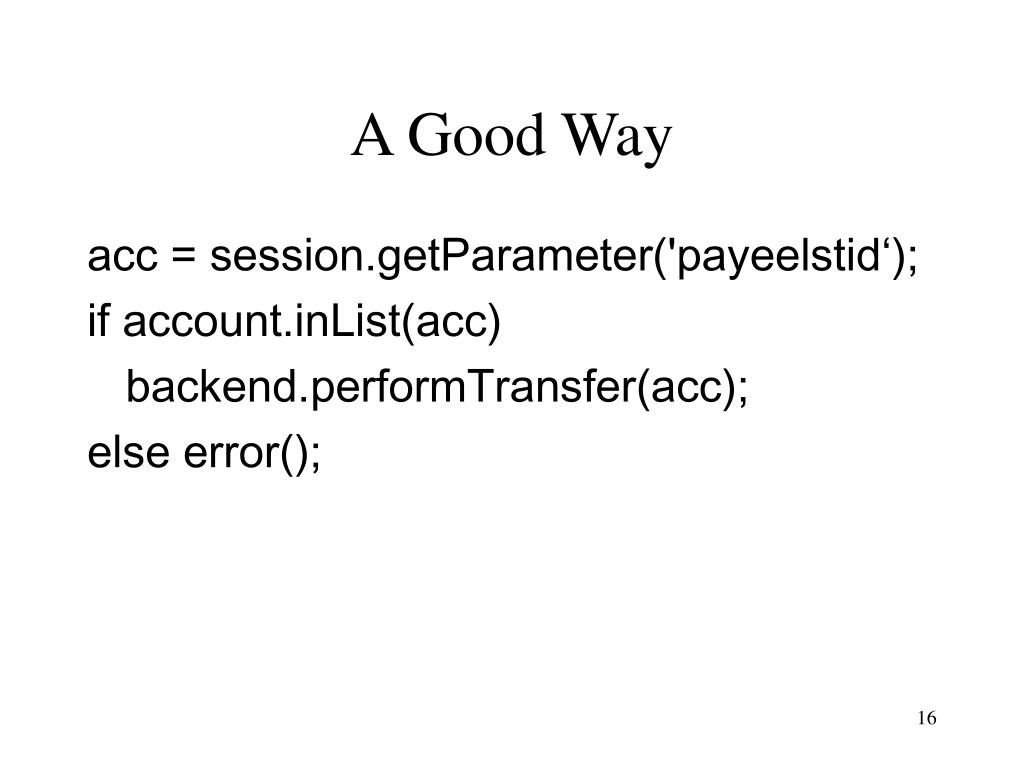 A Good Way

acc = session.getParameter('payeelstid‘);
if account.inList(acc)
backend.performTransfer(acc);
else error();

16